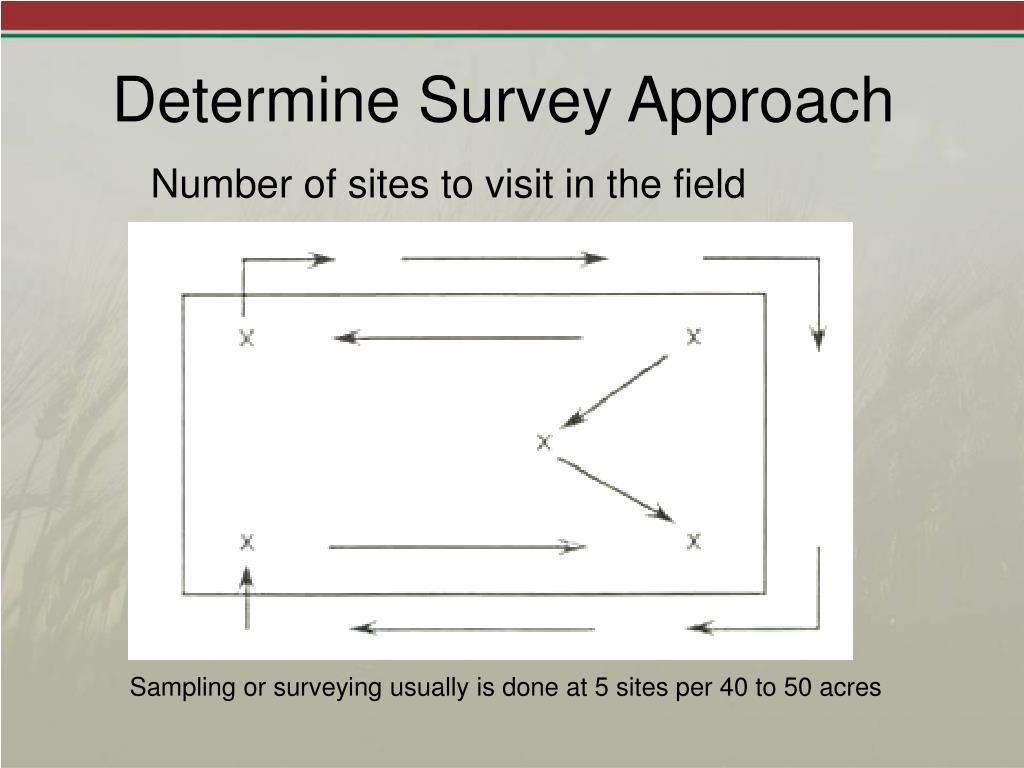 Determine Survey Approach

Number of sites to visit in the field

X X X X X

Sampling or surveying usually is done at 5 sites per 40 to 50 acres